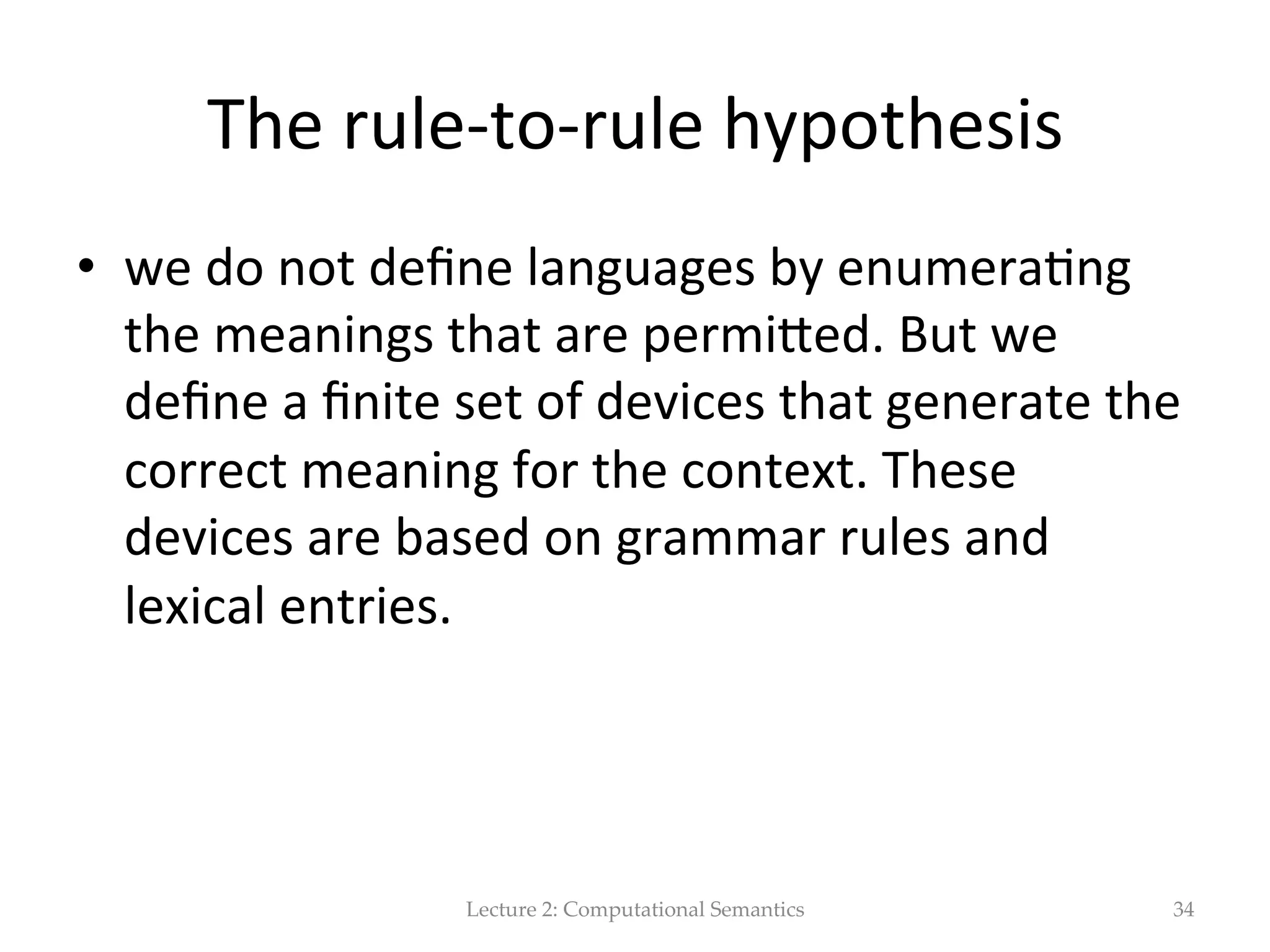 The rule-to-rule hypothesis

• we do not define languages by enumerating the meanings that are permitted. But we define a finite set of devices that generate the correct meaning for the context. These devices are based on grammar rules and lexical entries.

Lecture 2: Computational Semantics

34